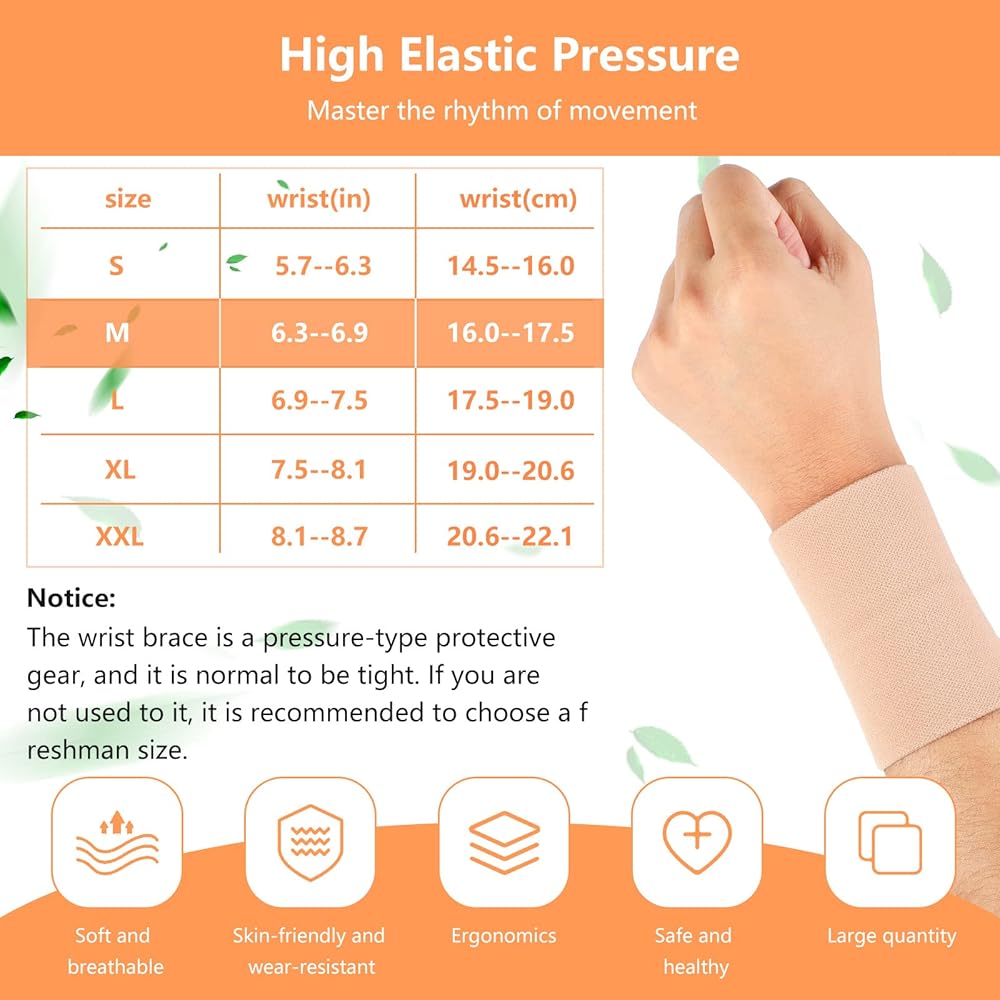 High Elastic Pressure
Master the rhythm of movement

| size | wrist(in) | wrist(cm) |
|---|---|---|
| S | 5.7--6.3 | 14.5--16.0 |
| M | 6.3--6.9 | 16.0--17.5 |
| L | 6.9--7.5 | 17.5--19.0 |
| XL | 7.5--8.1 | 19.0--20.6 |
| XXL | 8.1--8.7 | 20.6--22.1 |

Notice:
The wrist brace is a pressure-type protective gear, and it is normal to be tight. If you are not used to it, it is recommended to choose a f reshman size.

Soft and breathable

Skin-friendly and wear-resistant

Ergonomics

Safe and healthy

Large quantity